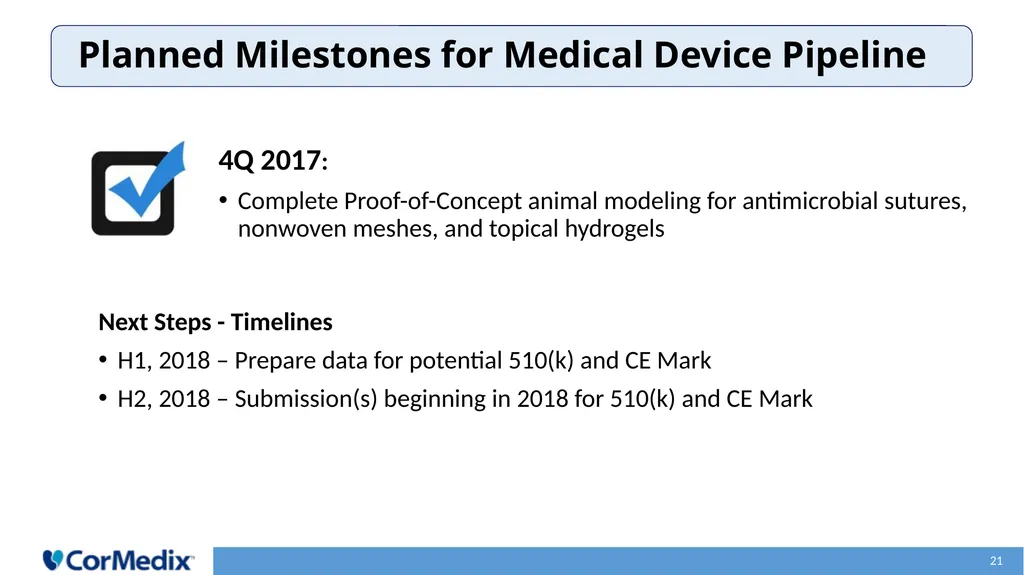 Planned Milestones for Medical Device Pipeline

4Q 2017:

• Complete Proof-of-Concept animal modeling for antimicrobial sutures, nonwoven meshes, and topical hydrogels

Next Steps - Timelines

• H1, 2018 – Prepare data for potential 510(k) and CE Mark

• H2, 2018 – Submission(s) beginning in 2018 for 510(k) and CE Mark

CorMedix

21